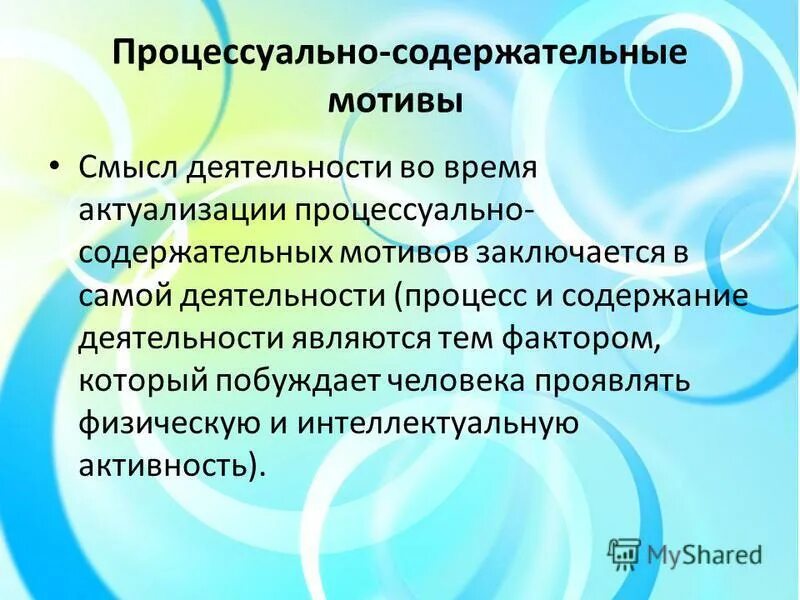 Процессуально-содержательные мотивы

• Смысл деятельности во время актуализации процессуально-содержательных мотивов заключается в самой деятельности (процесс и содержание деятельности являются тем фактором, который побуждает человека проявлять физическую и интеллектуальную активность).

MyShared